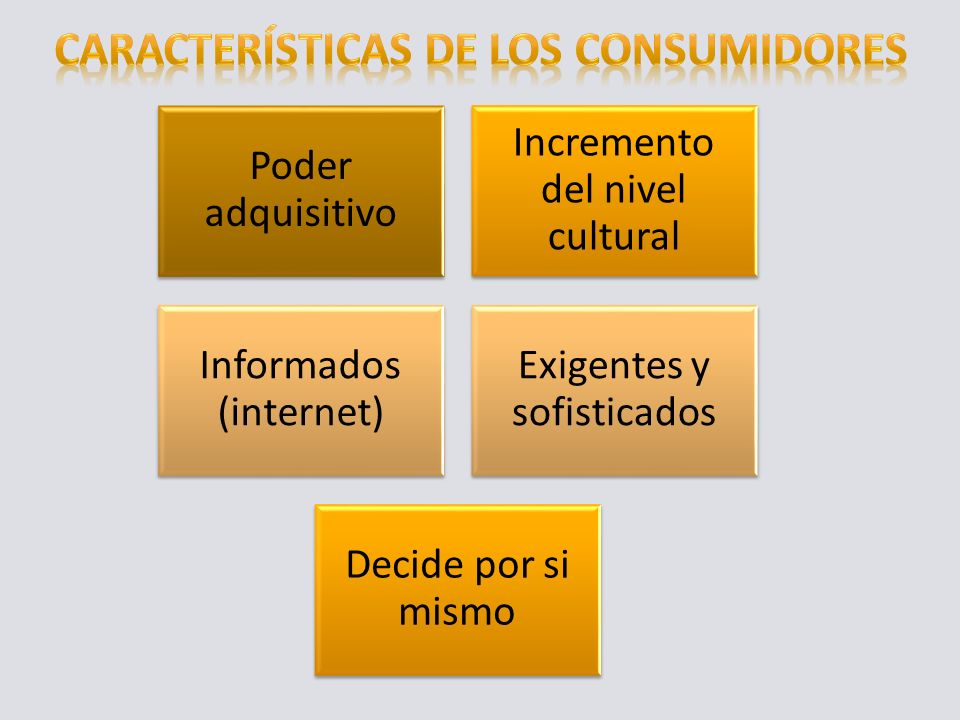 CARACTERÍSTICAS DE LOS CONSUMIDORES

Poder adquisitivo

Incremento del nivel cultural

Informados (internet)

Exigentes y sofisticados

Decide por si mismo